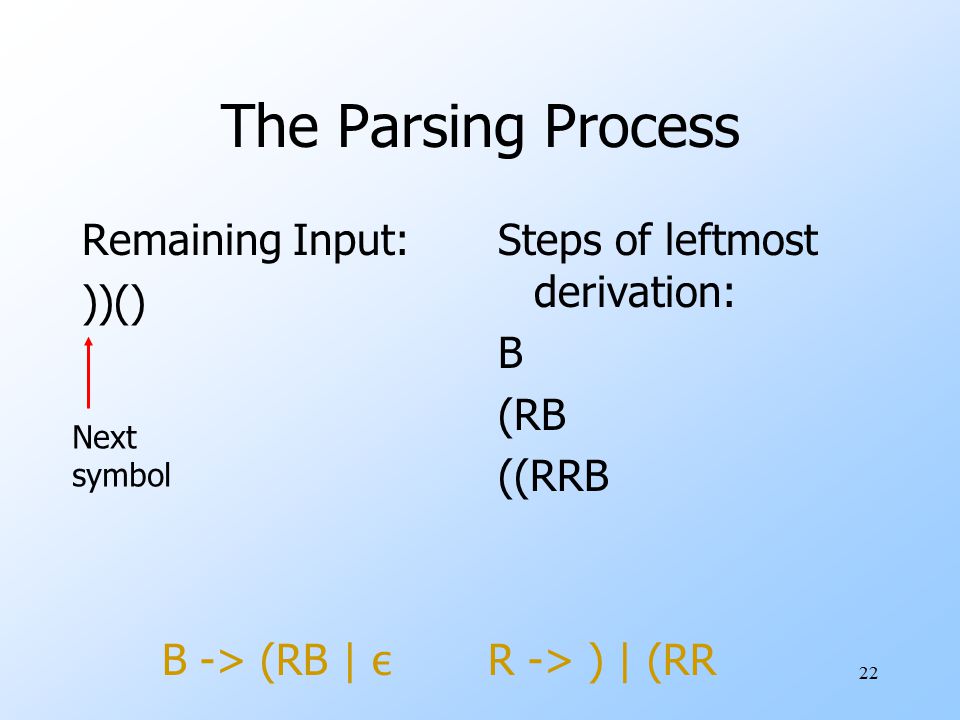 The Parsing Process

Remaining Input:

))()

Next symbol

Steps of leftmost derivation:

B

(RB

((RRB

B -> (RB | ϵ   R -> ) | (RR

22